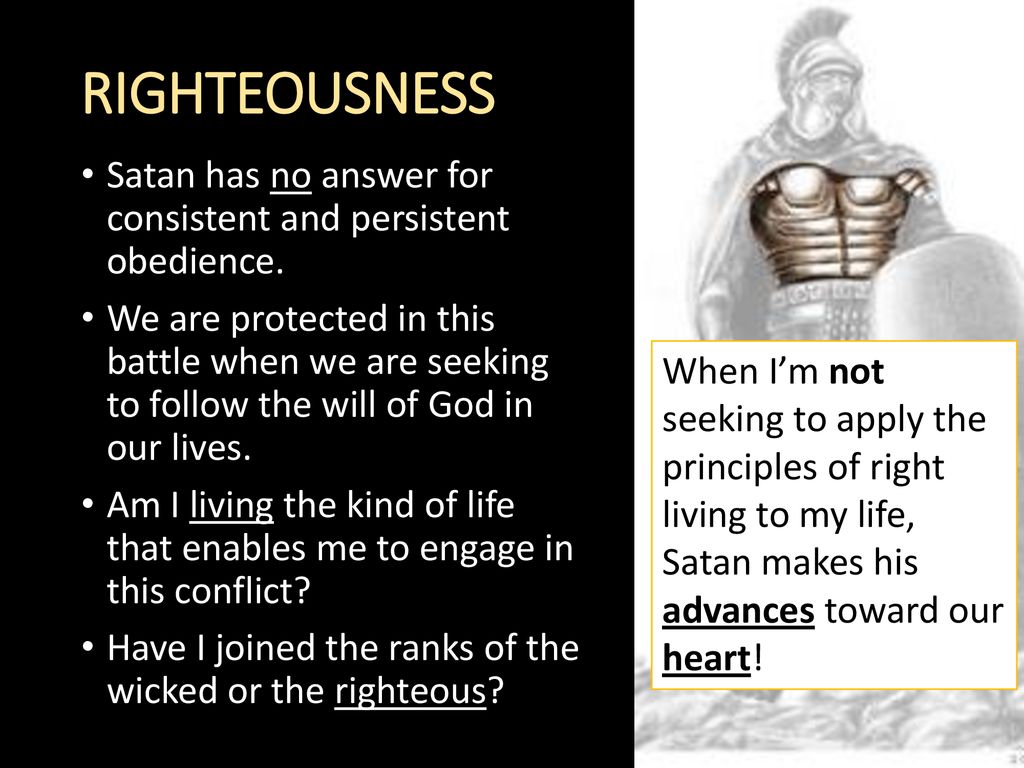 RIGHTEOUSNESS

• Satan has no answer for consistent and persistent obedience.

• We are protected in this battle when we are seeking to follow the will of God in our lives.

• Am I living the kind of life that enables me to engage in this conflict?

• Have I joined the ranks of the wicked or the righteous?

When I'm not seeking to apply the principles of right living to my life, Satan makes his advances toward our heart!